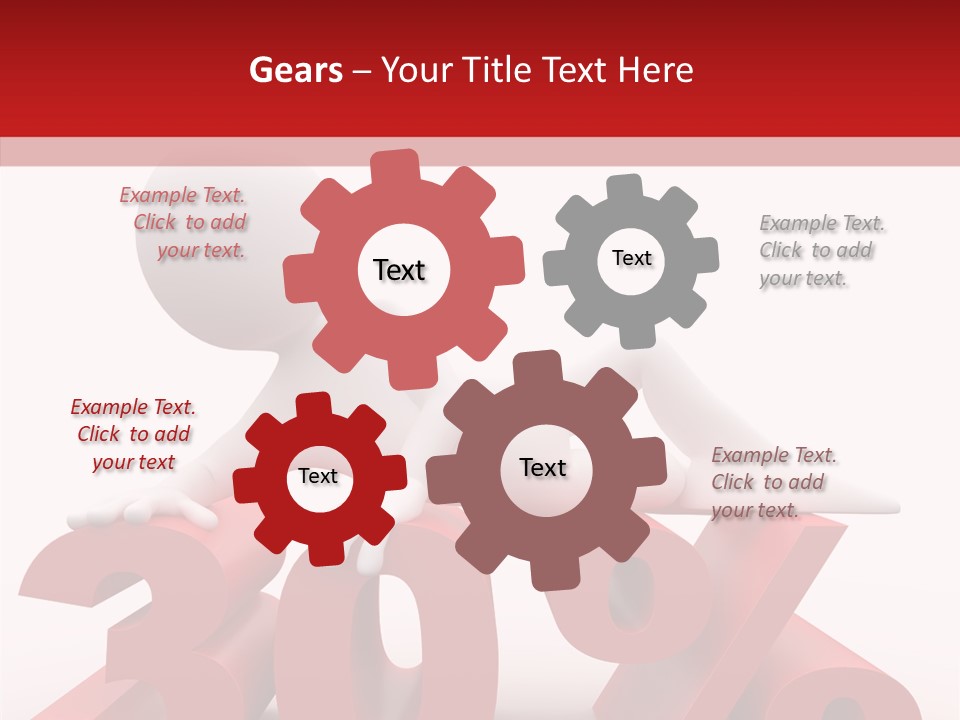 Gears – Your Title Text Here

Example Text. Click to add your text.

Text

Text

Example Text. Click to add your text.

Example Text. Click to add your text

Text

Text

Example Text. Click to add your text.

30%